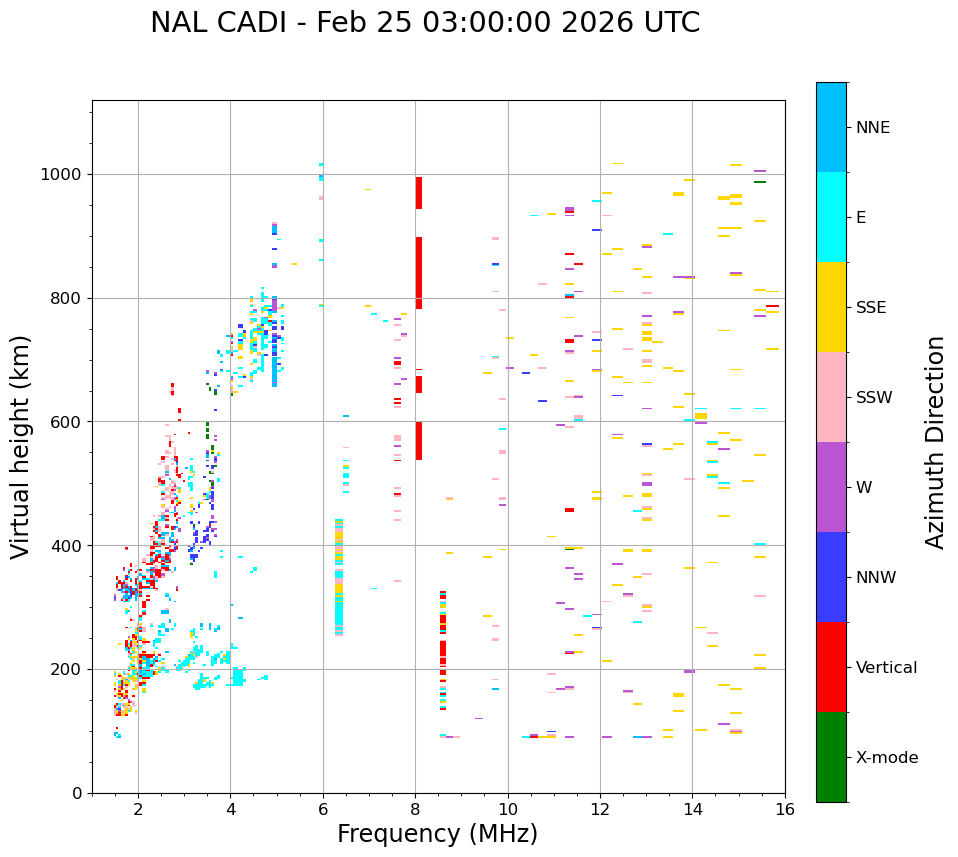 NAL CADI - Feb 25 03:00:00 2026 UTC

Virtual height (km)

1000
800
600
400
200
0

2
4
6
8
10
12
14
16

Frequency (MHz)

NNE
E
SSE
SSW
W
NNW
Vertical
X-mode

Azimuth Direction